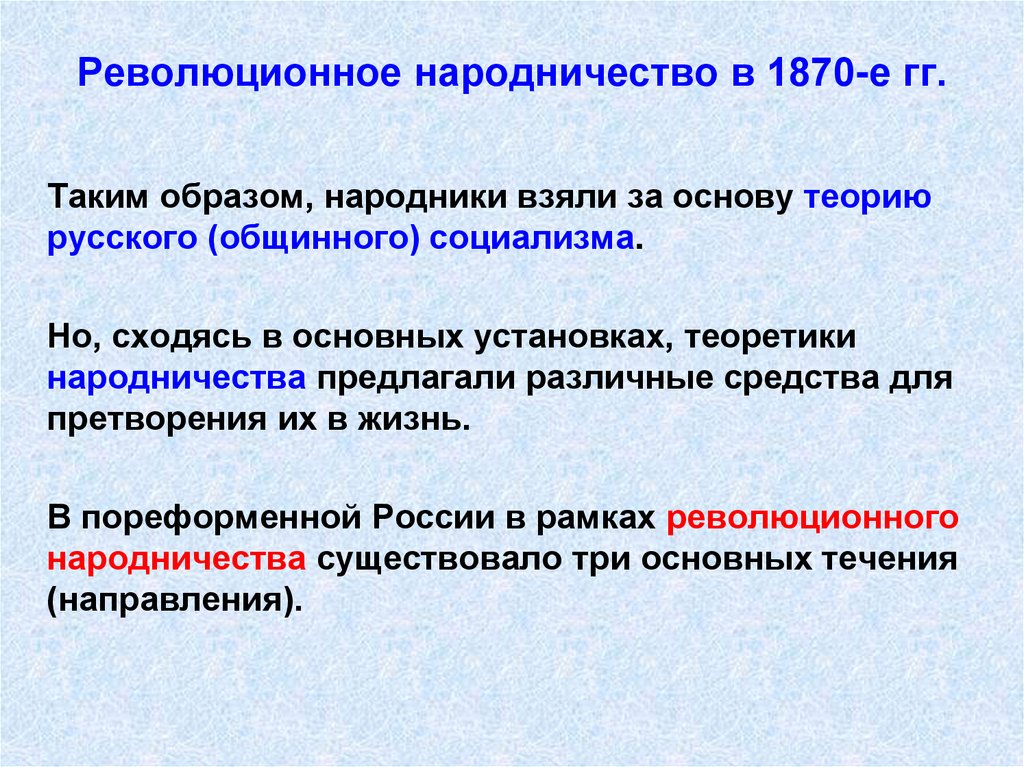 Революционное народничество в 1870-е гг.

Таким образом, народники взяли за основу теорию русского (общинного) социализма.

Но, сходясь в основных установках, теоретики народничества предлагали различные средства для претворения их в жизнь.

В пореформенной России в рамках революционного народничества существовало три основных течения (направления).